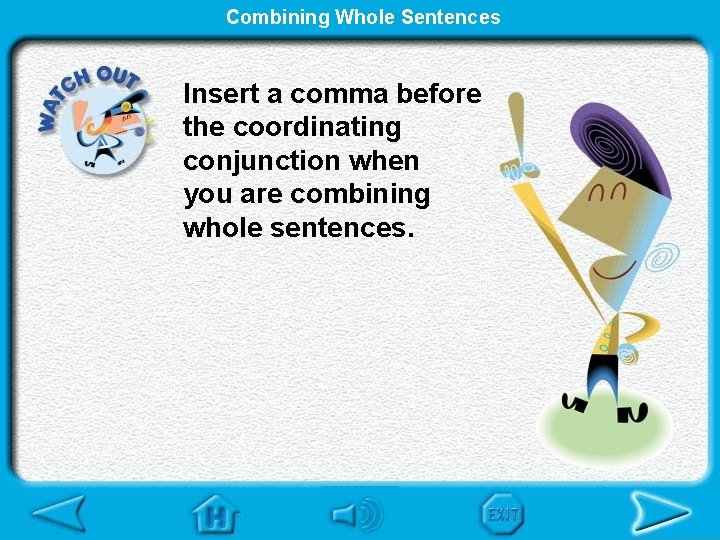 Combining Whole Sentences

WATCH OUT

Insert a comma before the coordinating conjunction when you are combining whole sentences.

H

EXIT